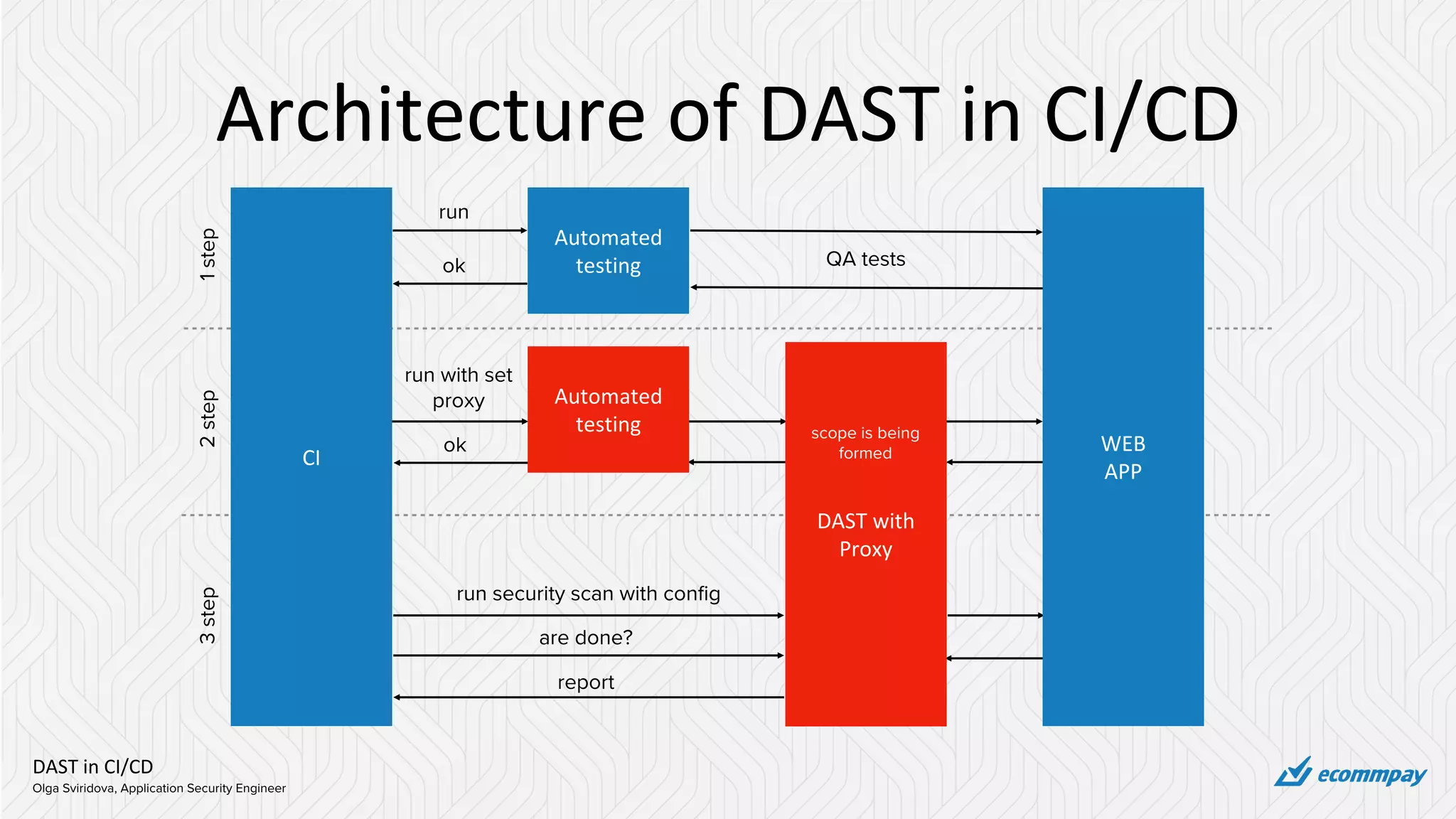 Architecture of DAST in CI/CD

1 step

2 step

3 step

CI

run

ok

Automated testing

QA tests

run with set proxy

ok

Automated testing

scope is being formed

DAST with Proxy

WEB APP

run security scan with config

are done?

report

DAST in CI/CD
Olga Sviridova, Application Security Engineer

ecommpay